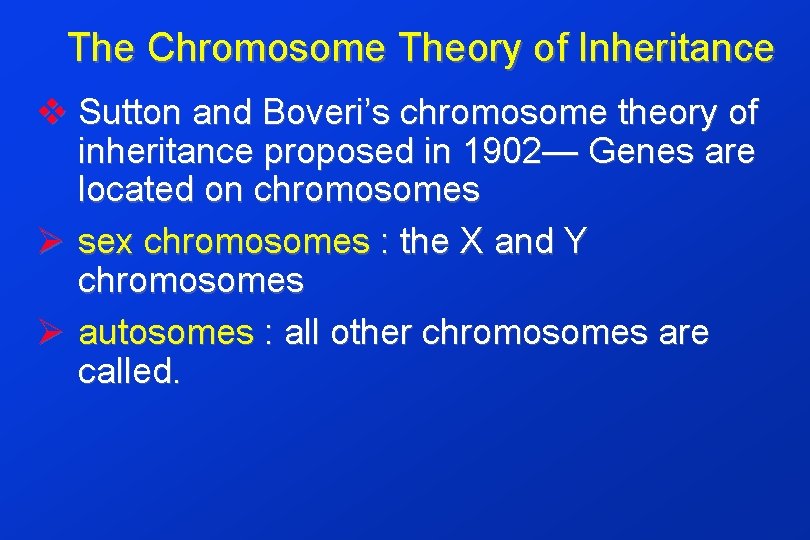 The Chromosome Theory of Inheritance

❖ Sutton and Boveri’s chromosome theory of inheritance proposed in 1902— Genes are located on chromosomes

➢ sex chromosomes : the X and Y chromosomes

➢ autosomes : all other chromosomes are called.